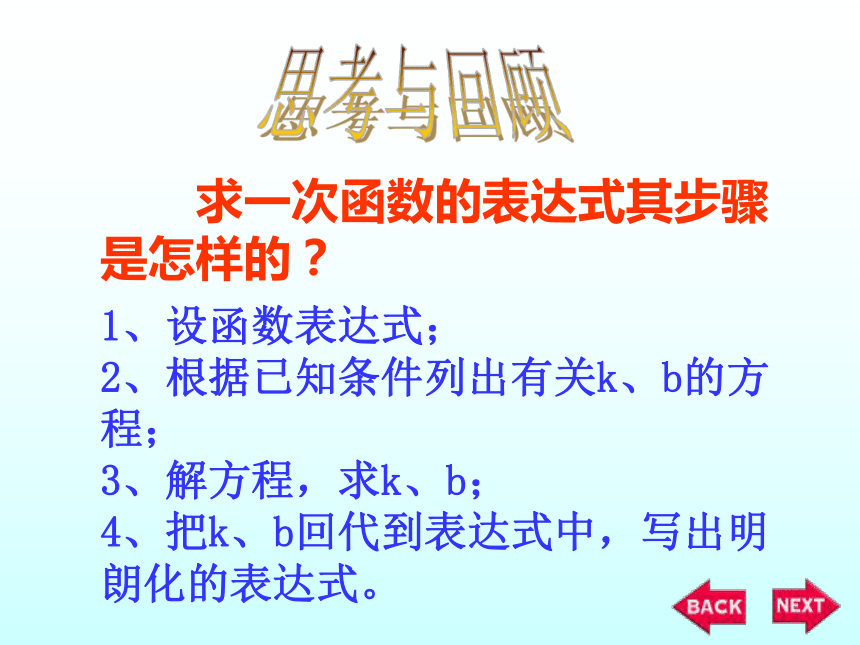 思考与回顾

求一次函数的表达式其步骤是怎样的？

1、设函数表达式；

2、根据已知条件列出有关k、b的方程；

3、解方程，求k、b；

4、把k、b回代到表达式中，写出明朗化的表达式。

BACK NEXT